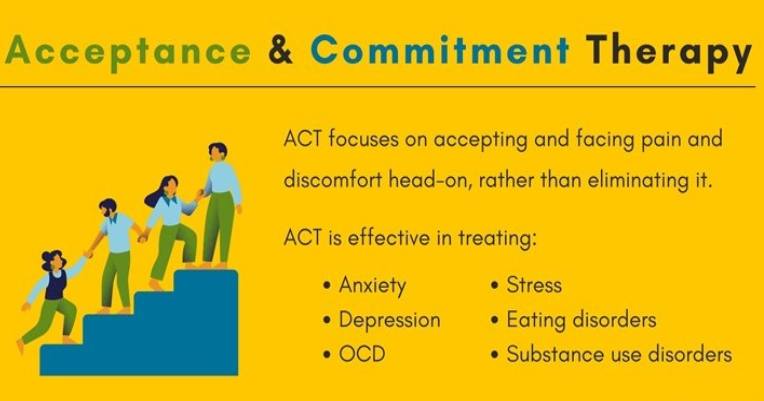 Acceptance & Commitment Therapy

ACT focuses on accepting and facing pain and discomfort head-on, rather than eliminating it.

ACT is effective in treating:

• Anxiety
• Depression
• OCD

• Stress
• Eating disorders
• Substance use disorders